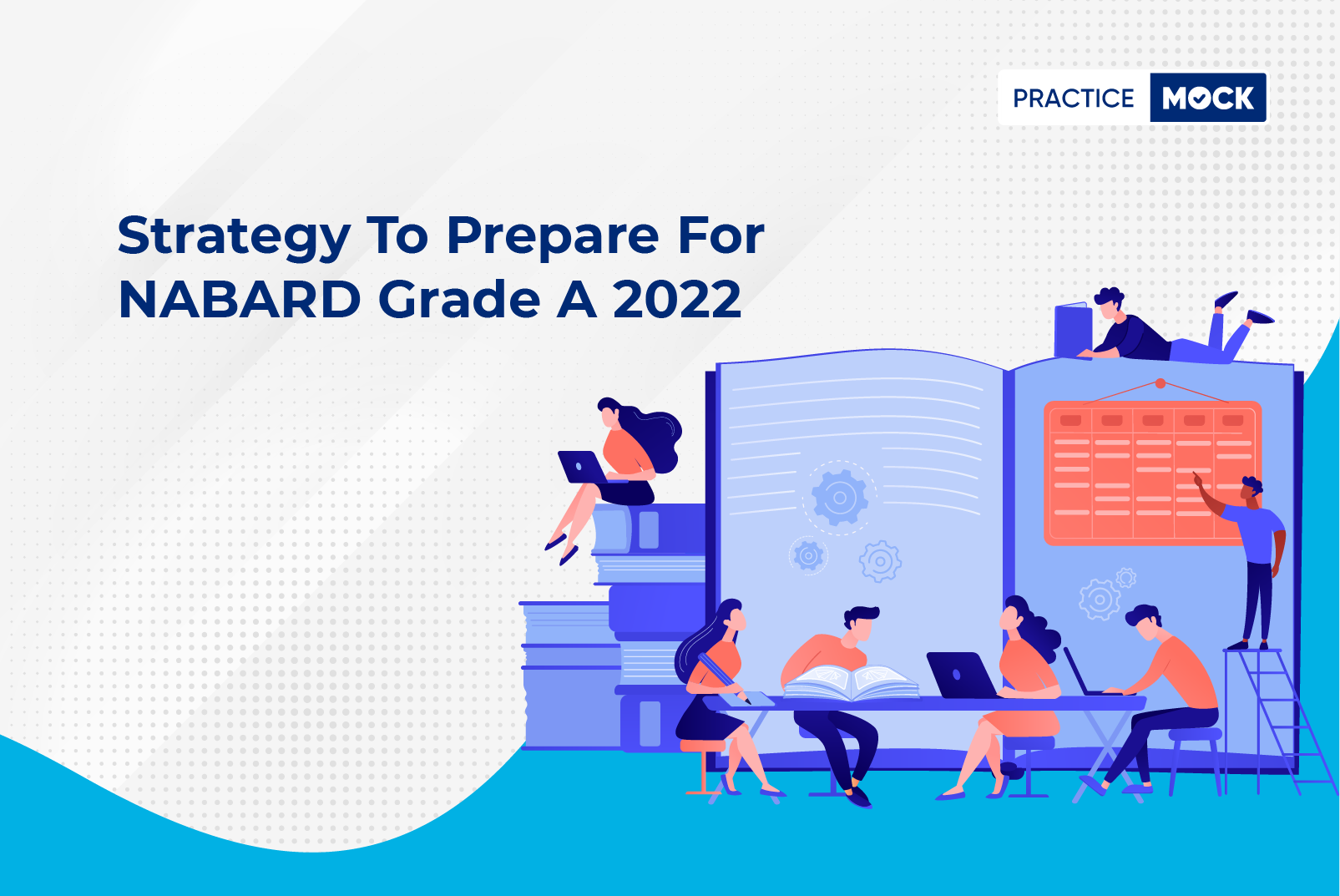 PRACTICE MOCK

Strategy To Prepare For NABARD Grade A 2022